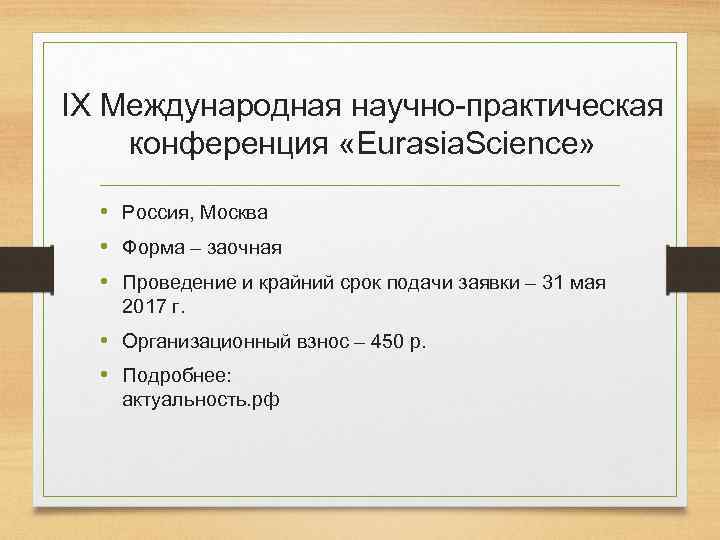 IX Международная научно-практическая конференция «EurasiaScience»

• Россия, Москва
• Форма – заочная
• Проведение и крайний срок подачи заявки – 31 мая 2017 г.
• Организационный взнос – 450 р.
• Подробнее: актуальность.рф